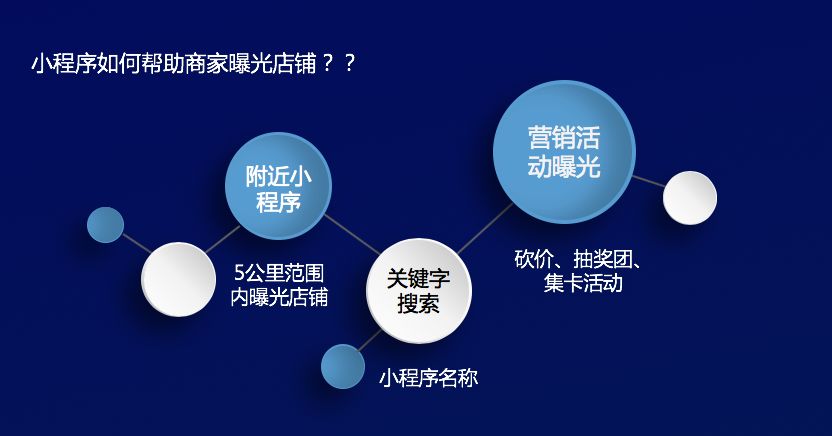 小程序如何帮助商家曝光店铺？？

附近小程序

5公里范围内曝光店铺

关键字搜索

小程序名称

营销活动曝光

砍价、抽奖团、集卡活动